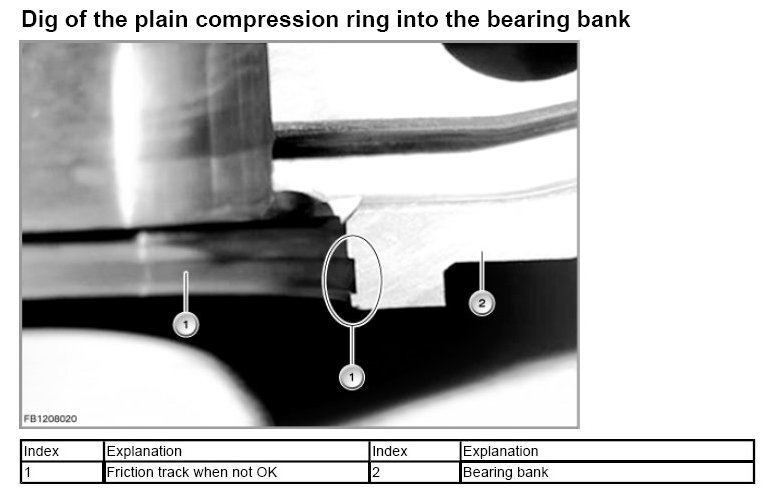 Dig of the plain compression ring into the bearing bank

1

1

2

FB1208020

| Index | Explanation | Index | Explanation |
|---|---|---|---|
| 1 | Friction track when not OK | 2 | Bearing bank |